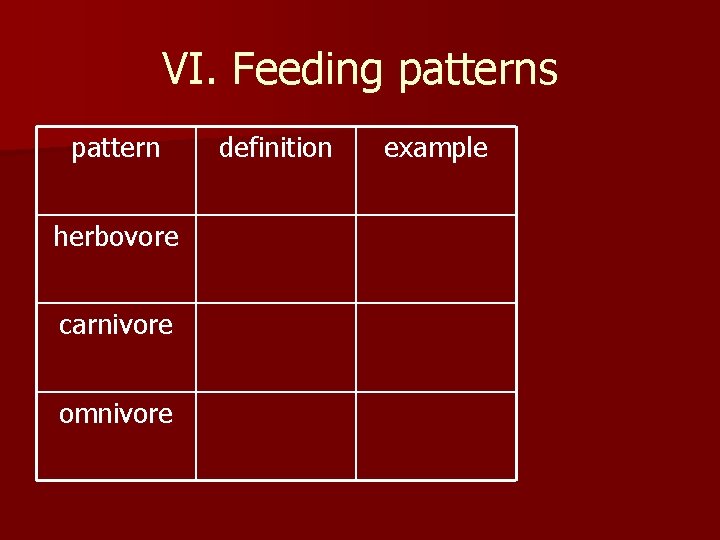 VI. Feeding patterns

| pattern | definition | example |
|---|---|---|
| herbovore | | |
| carnivore | | |
| omnivore | | |